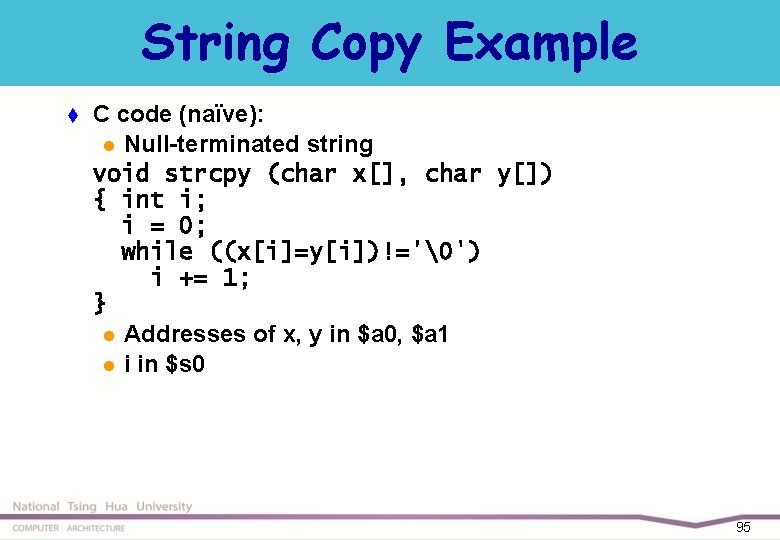 String Copy Example

C code (naïve):

Null-terminated string

void strcpy (char x[], char y[])
{ int i;
  i = 0;
  while ((x[i]=y[i])!='\0')
    i += 1;
}

Addresses of x, y in \$a0, \$a1

i in \$s0

National Tsing Hua University
COMPUTER ARCHITECTURE
95